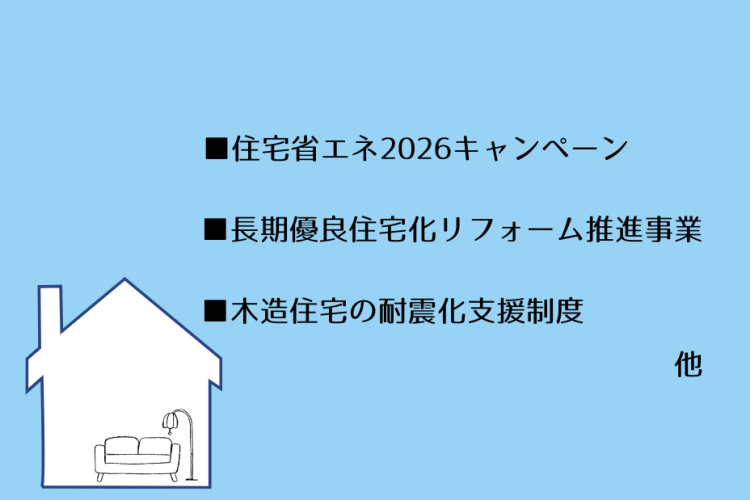 ■住宅省エネ2026キャンペーン

■長期優良住宅化リフォーム推進事業

■木造住宅の耐震化支援制度

他